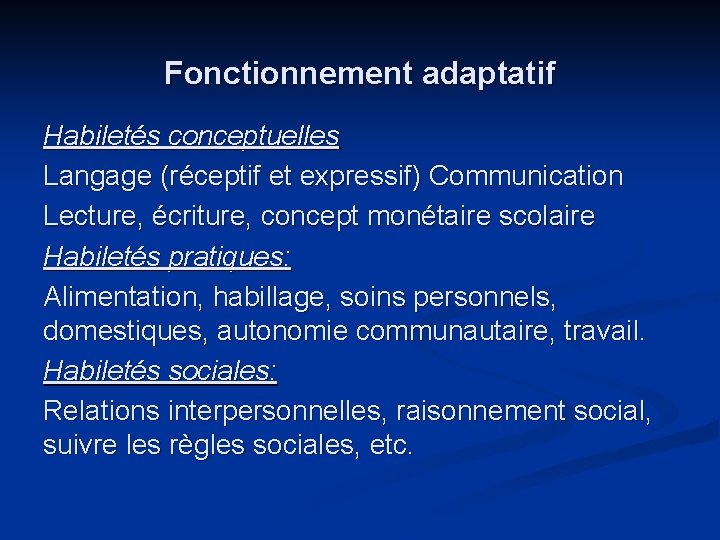 Fonctionnement adaptatif

Habiletés conceptuelles

Langage (réceptif et expressif) Communication

Lecture, écriture, concept monétaire scolaire

Habiletés pratiques:

Alimentation, habillage, soins personnels, domestiques, autonomie communautaire, travail.

Habiletés sociales:

Relations interpersonnelles, raisonnement social, suivre les règles sociales, etc.